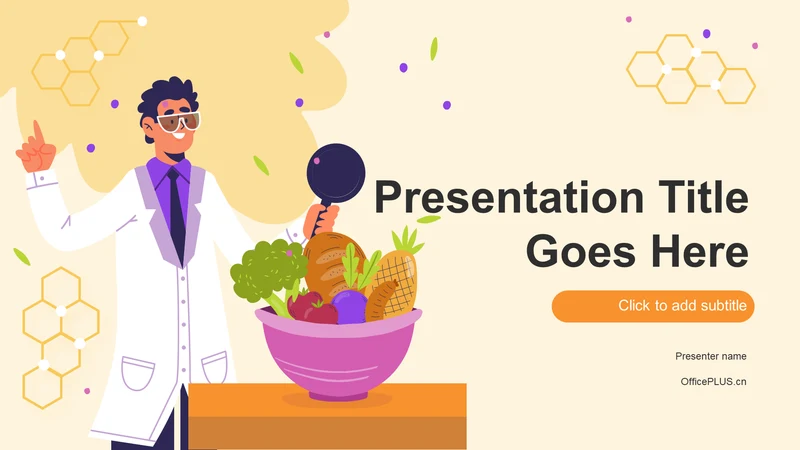 Presentation Title Goes Here

Click to add subtitle

Presenter name

OfficePLUS.cn